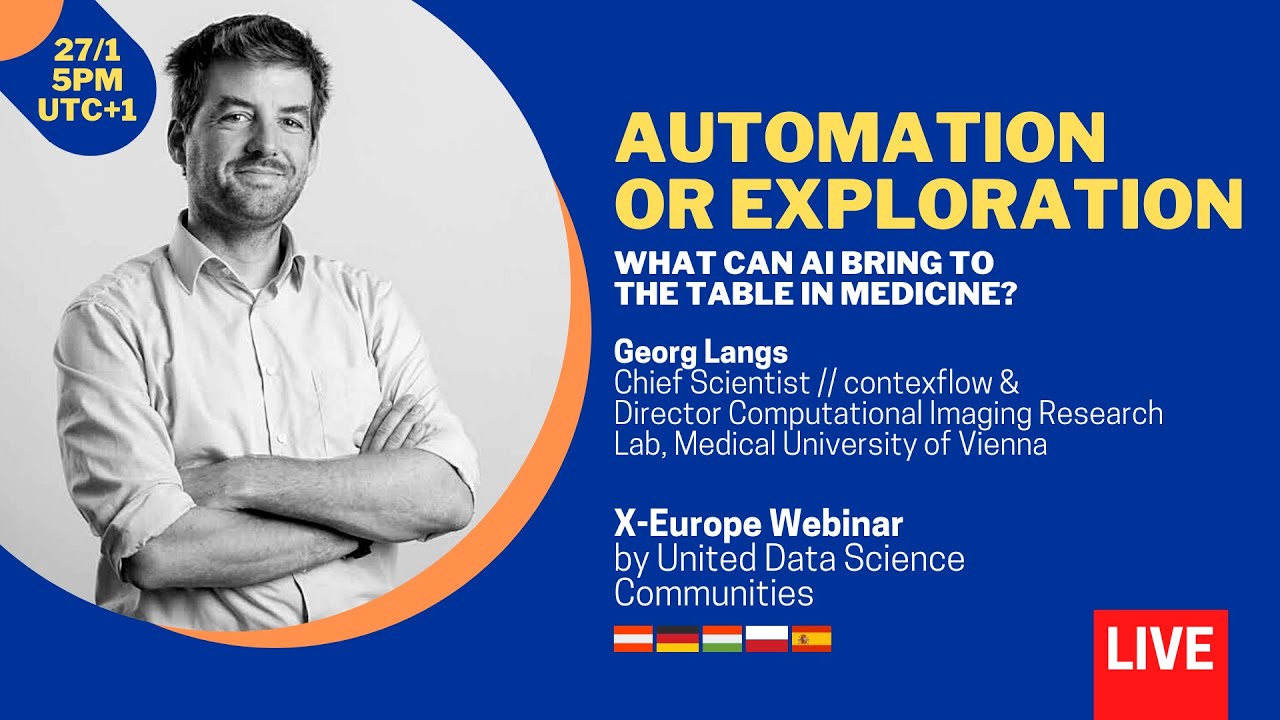 27/1
5PM
UTC+1

AUTOMATION OR EXPLORATION

WHAT CAN AI BRING TO THE TABLE IN MEDICINE?

Georg Langs
Chief Scientist // contexflow & Director Computational Imaging Research Lab, Medical University of Vienna

X-Europe Webinar
by United Data Science Communities

LIVE